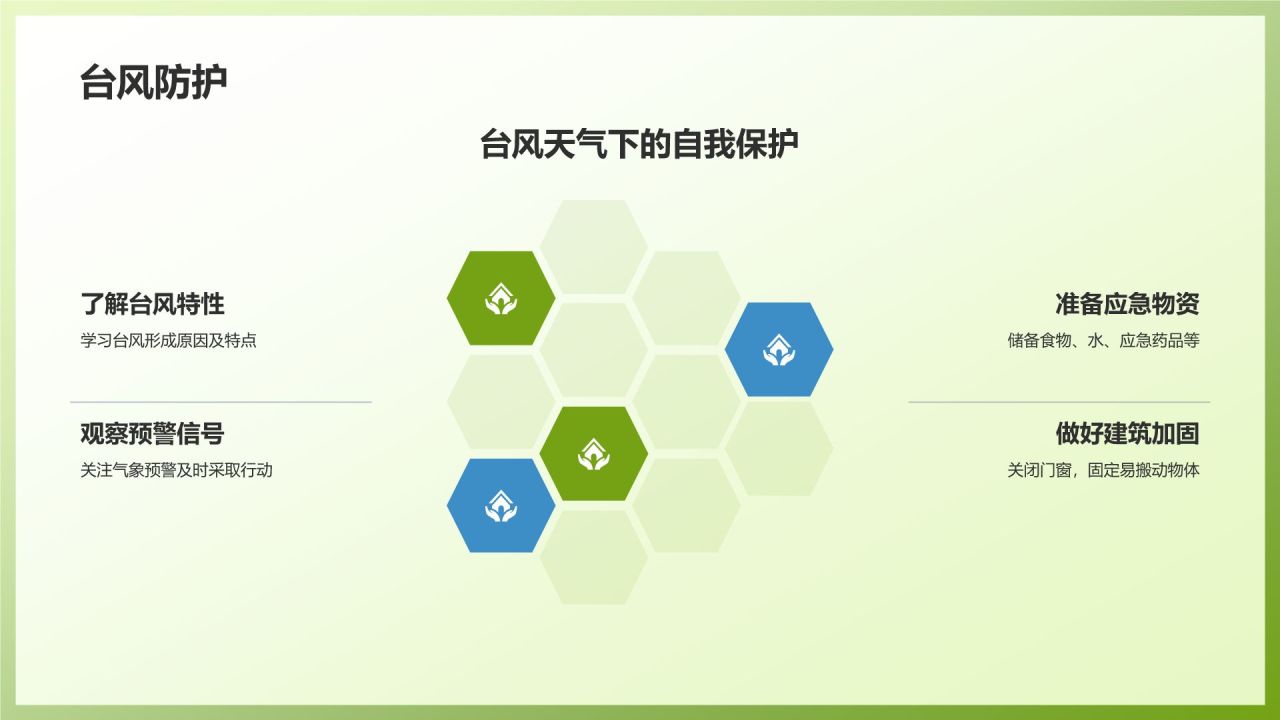 台风防护

台风天气下的自我保护

了解台风特性
学习台风形成原因及特点

观察预警信号
关注气象预警及时采取行动

准备应急物资
储备食物、水、应急药品等

做好建筑加固
关闭门窗，固定易搬动物体